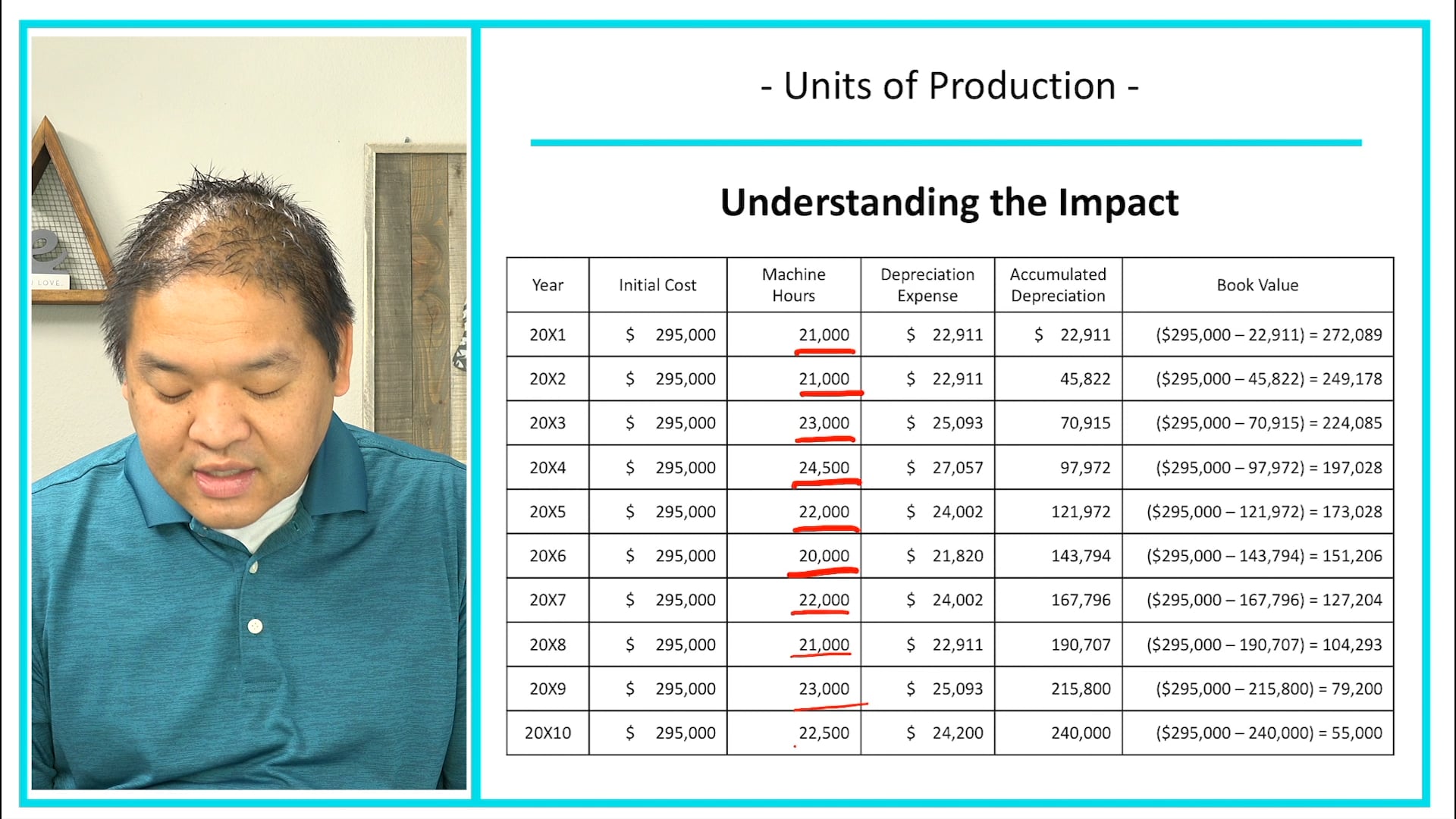 LOVE

- Units of Production -

Understanding the Impact

| Year | Initial Cost | Machine Hours | Depreciation Expense | Accumulated Depreciation | Book Value |
|---|---|---|---|---|---|
| 20X1 | $ 295,000 | 21,000 | $ 22,911 | $ 22,911 | ($295,000 – 22,911) = 272,089 |
| 20X2 | $ 295,000 | 21,000 | $ 22,911 | 45,822 | ($295,000 – 45,822) = 249,178 |
| 20X3 | $ 295,000 | 23,000 | $ 25,093 | 70,915 | ($295,000 – 70,915) = 224,085 |
| 20X4 | $ 295,000 | 24,500 | $ 27,057 | 97,972 | ($295,000 – 97,972) = 197,028 |
| 20X5 | $ 295,000 | 22,000 | $ 24,002 | 121,972 | ($295,000 – 121,972) = 173,028 |
| 20X6 | $ 295,000 | 20,000 | $ 21,820 | 143,794 | ($295,000 – 143,794) = 151,206 |
| 20X7 | $ 295,000 | 22,000 | $ 24,002 | 167,796 | ($295,000 – 167,796) = 127,204 |
| 20X8 | $ 295,000 | 21,000 | $ 22,911 | 190,707 | ($295,000 – 190,707) = 104,293 |
| 20X9 | $ 295,000 | 23,000 | $ 25,093 | 215,800 | ($295,000 – 215,800) = 79,200 |
| 20X10 | $ 295,000 | 22,500 | $ 24,200 | 240,000 | ($295,000 – 240,000) = 55,000 |